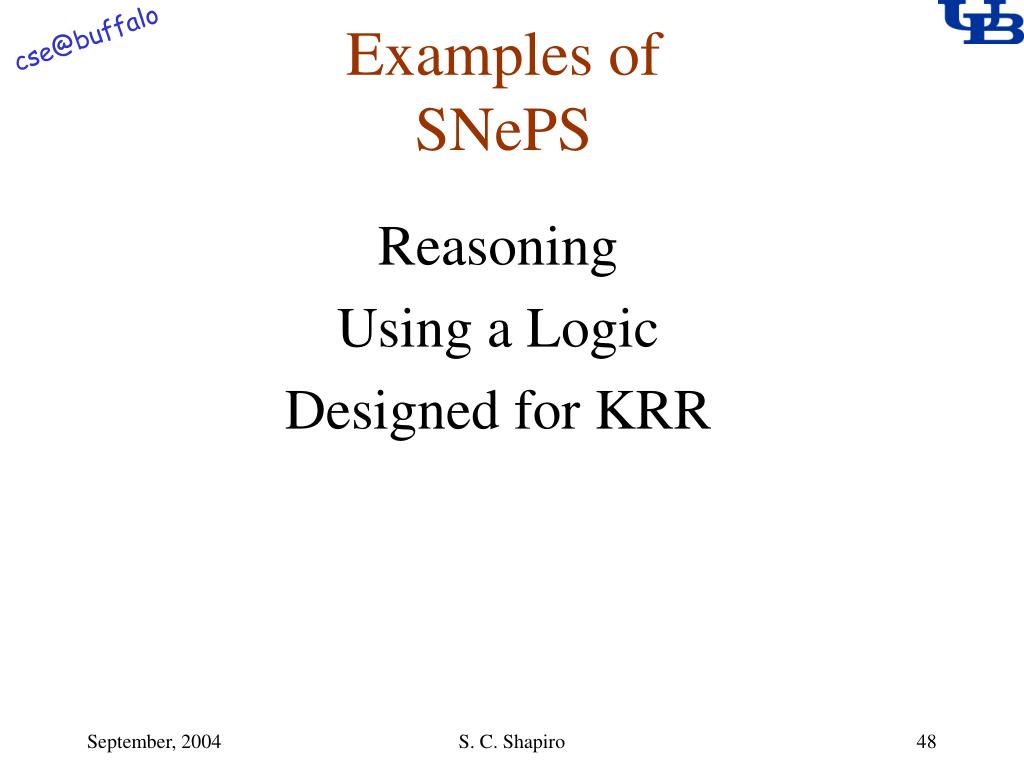 cse@buffalo

UB

Examples of SNePS

Reasoning
Using a Logic
Designed for KRR

September, 2004

S. C. Shapiro

48